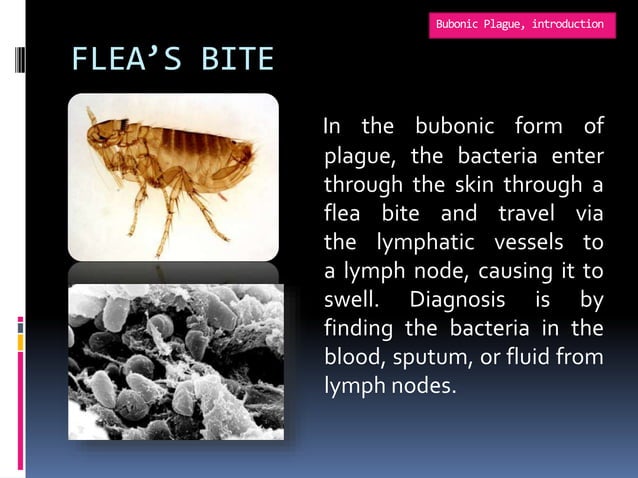 Bubonic Plague, introduction

FLEA’S BITE

In the bubonic form of plague, the bacteria enter through the skin through a flea bite and travel via the lymphatic vessels to a lymph node, causing it to swell. Diagnosis is by finding the bacteria in the blood, sputum, or fluid from lymph nodes.